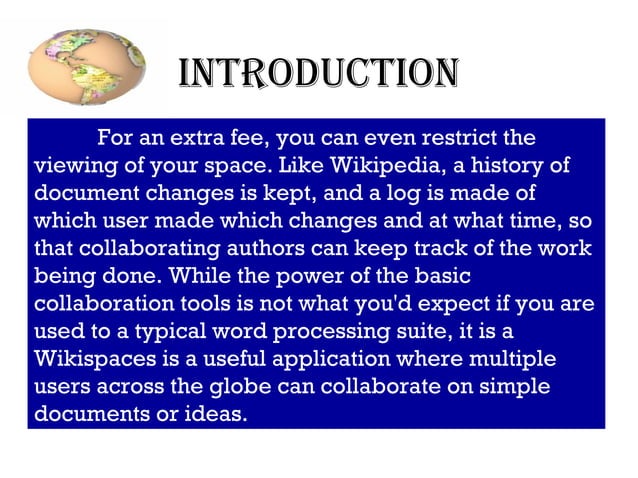 INTRODUCTION

For an extra fee, you can even restrict the viewing of your space. Like Wikipedia, a history of document changes is kept, and a log is made of which user made which changes and at what time, so that collaborating authors can keep track of the work being done. While the power of the basic collaboration tools is not what you'd expect if you are used to a typical word processing suite, it is a Wikispaces is a useful application where multiple users across the globe can collaborate on simple documents or ideas.